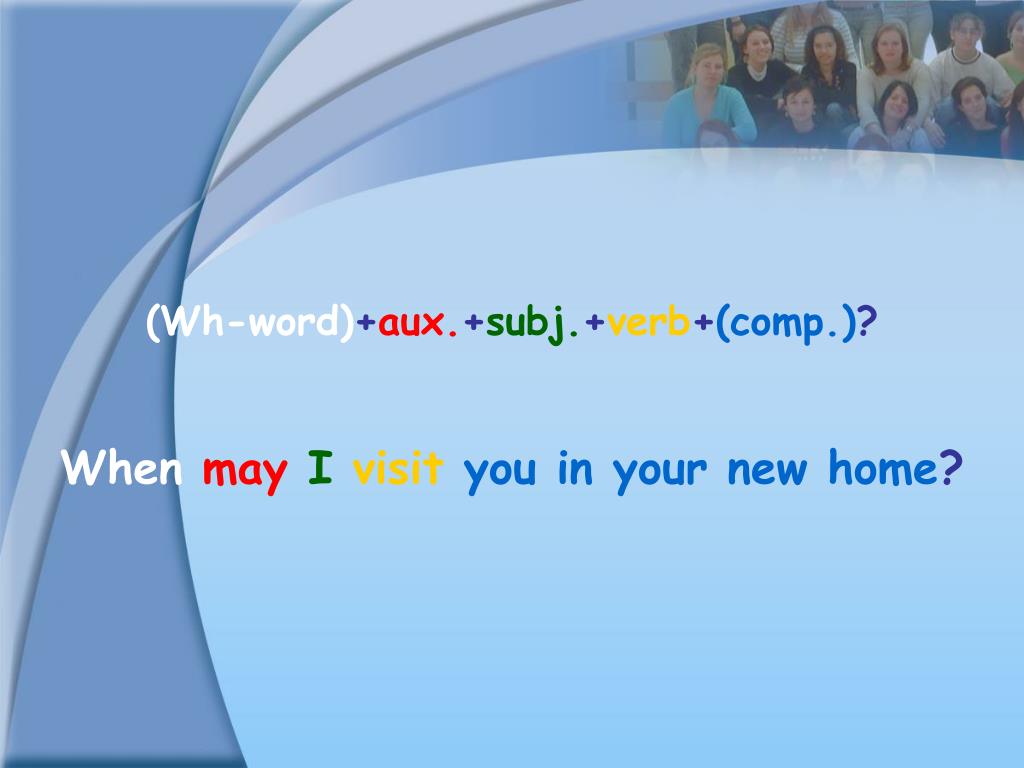 (Wh-word)+aux.+subj.+verb+(comp.)?

When may I visit you in your new home?